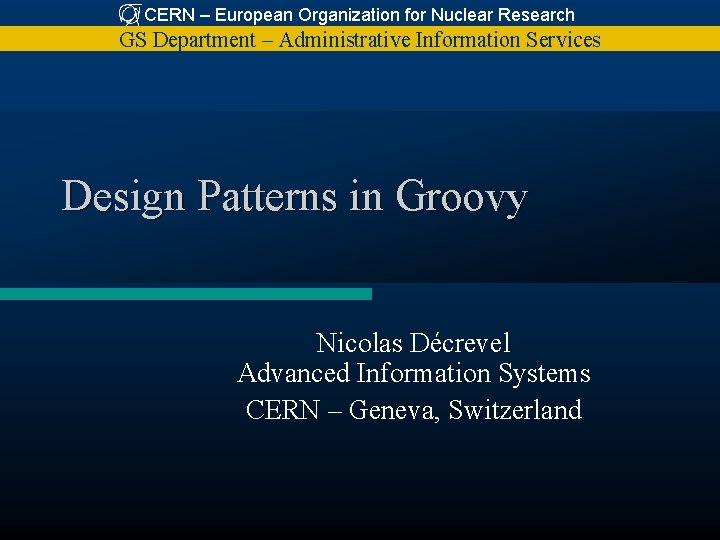 CERN – European Organization for Nuclear Research
GS Department – Administrative Information Services

Design Patterns in Groovy

Nicolas Décrevel
Advanced Information Systems
CERN – Geneva, Switzerland